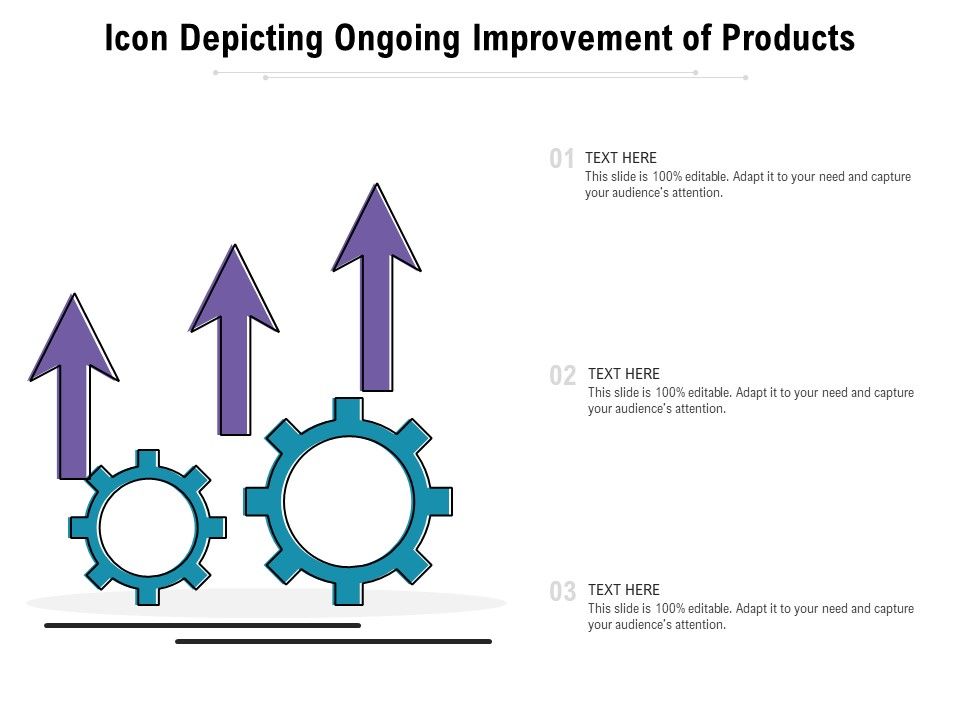 Icon Depicting Ongoing Improvement of Products

01 TEXT HERE
This slide is 100% editable. Adapt it to your need and capture your audience's attention.

02 TEXT HERE
This slide is 100% editable. Adapt it to your need and capture your audience's attention.

03 TEXT HERE
This slide is 100% editable. Adapt it to your need and capture your audience's attention.